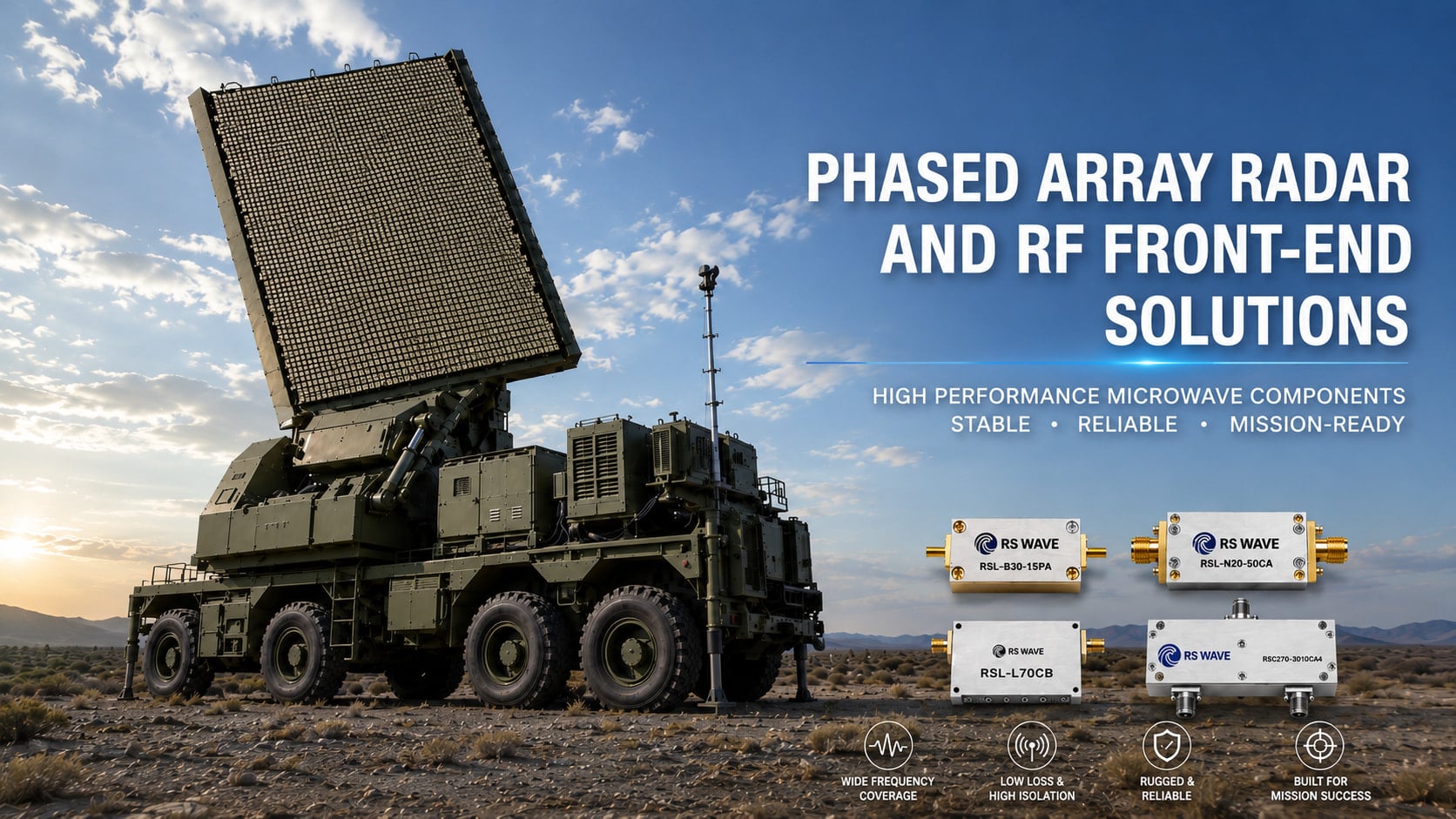 PHASED ARRAY RADAR AND RF FRONT-END SOLUTIONS

HIGH PERFORMANCE MICROWAVE COMPONENTS
STABLE • RELIABLE • MISSION-READY

RS WAVE
RSL-B30-15PA

RS WAVE
RSL-N20-50CA

RS WAVE
RSL-L70CB

RS WAVE
RSC270-3010CA4

WIDE FREQUENCY COVERAGE

LOW LOSS & HIGH ISOLATION

RUGGED & RELIABLE

BUILT FOR MISSION SUCCESS